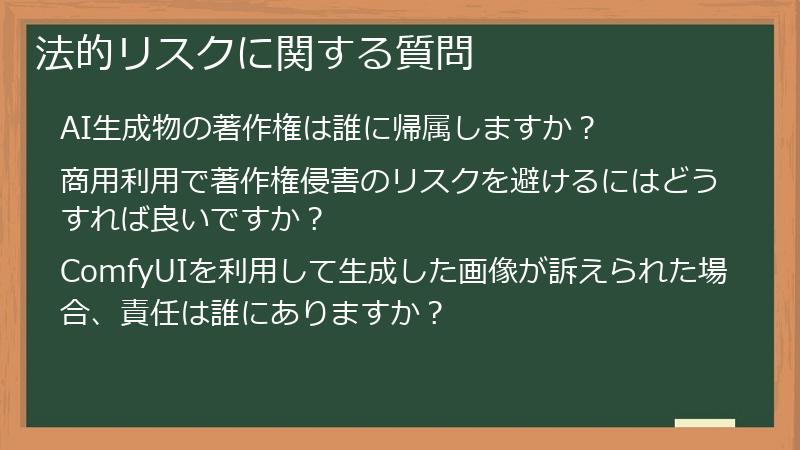 法的リスクに関する質問

AI生成物の著作権は誰に帰属しますか？

商用利用で著作権侵害のリスクを避けるにはどうすれば良いですか？

ComfyUIを利用して生成した画像が訴えられた場合、責任は誰にありますか？